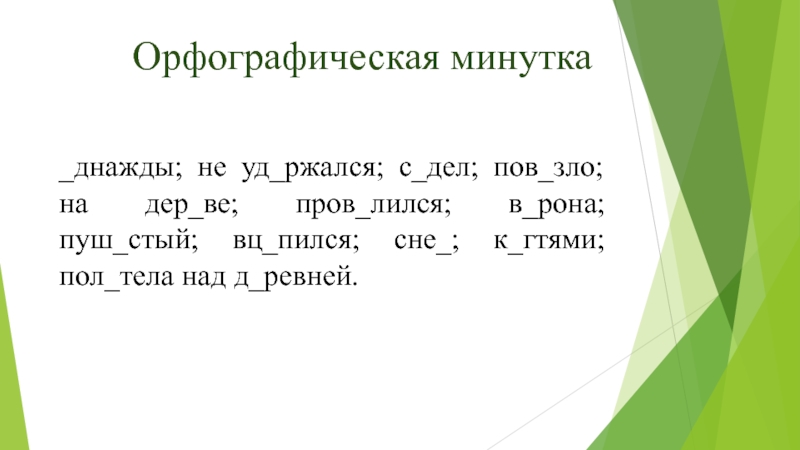 Орфографическая минутка

_днажды; не уд_ржался; с_дел; пов_зло; на дер_ве; пров_лился; в_рона; пуш_стый; вц_пился; сне_; к_гтями; пол_тела над д_ревней.